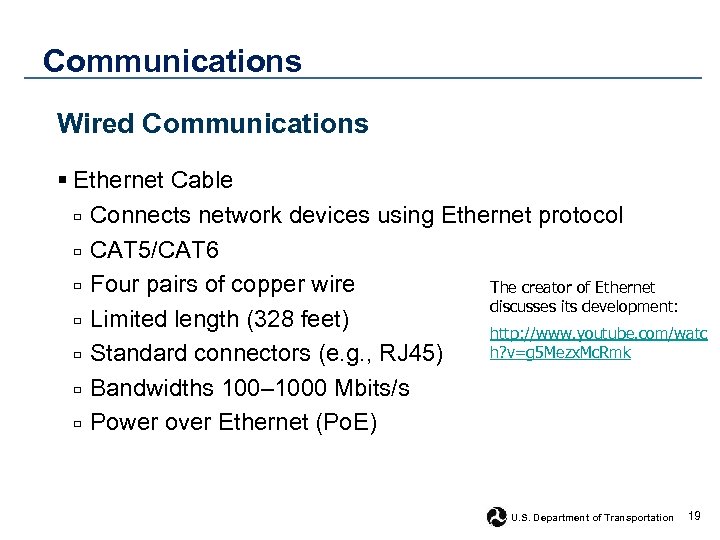 Communications

Wired Communications

▪ Ethernet Cable

▫ Connects network devices using Ethernet protocol

▫ CAT5/CAT6

▫ Four pairs of copper wire

▫ Limited length (328 feet)

▫ Standard connectors (e.g., RJ45)

▫ Bandwidths 100–1000 Mbits/s

▫ Power over Ethernet (PoE)

The creator of Ethernet discusses its development:

http://www.youtube.com/watch?v=g5MezxMcRmk

U.S. Department of Transportation 19